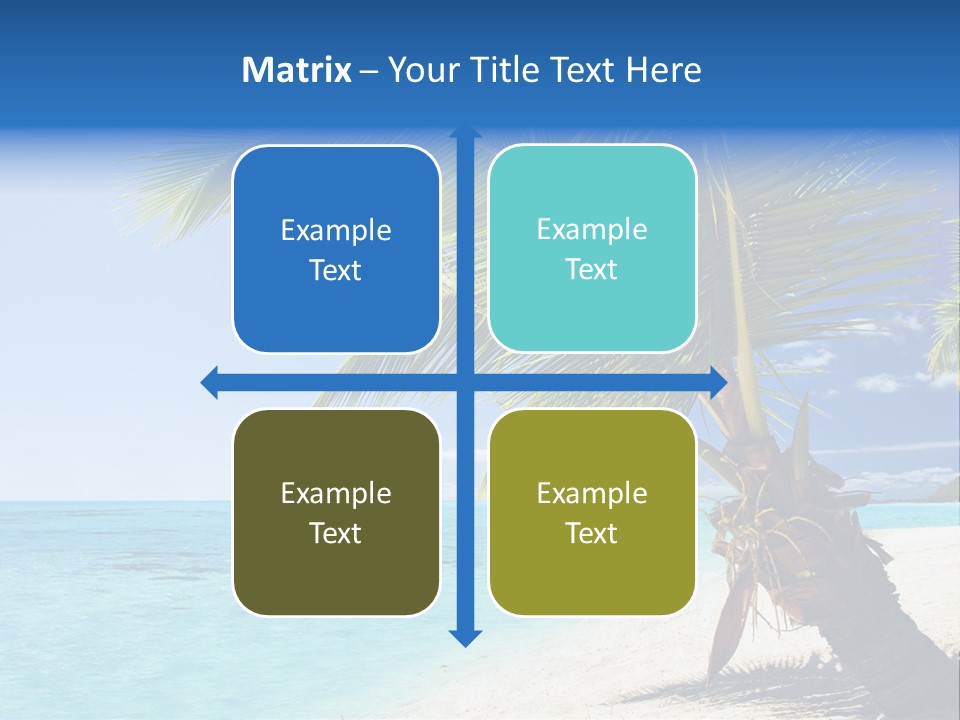 Matrix – Your Title Text Here

Example Text

Example Text

Example Text

Example Text